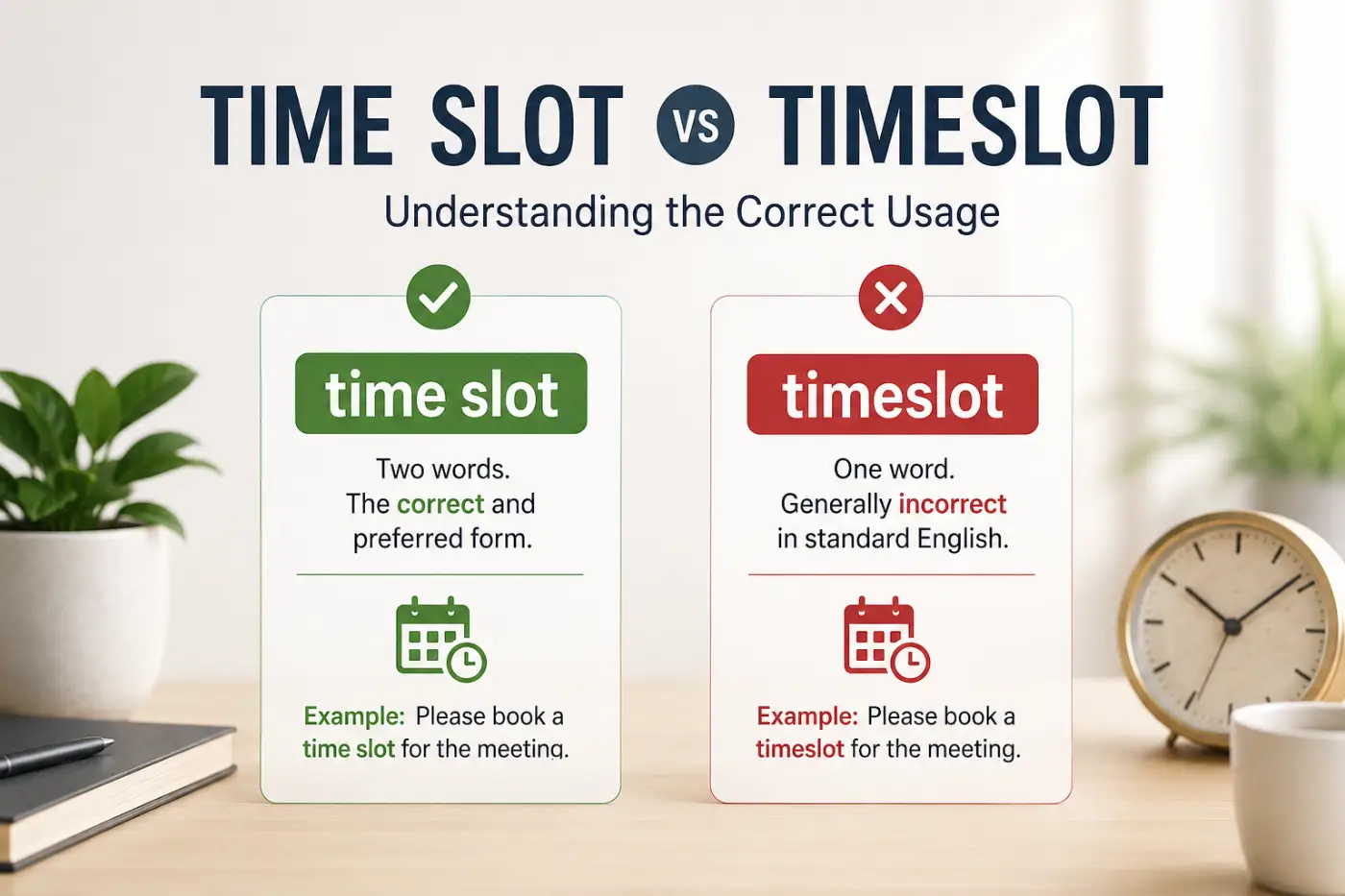 TIME SLOT VS TIMESLOT

Understanding the Correct Usage

time slot

Two words.
The correct and preferred form.

Example: Please book a time slot for the meeting.

timeslot

One word.
Generally incorrect in standard English.

Example: Please book a timeslot for the meeting.